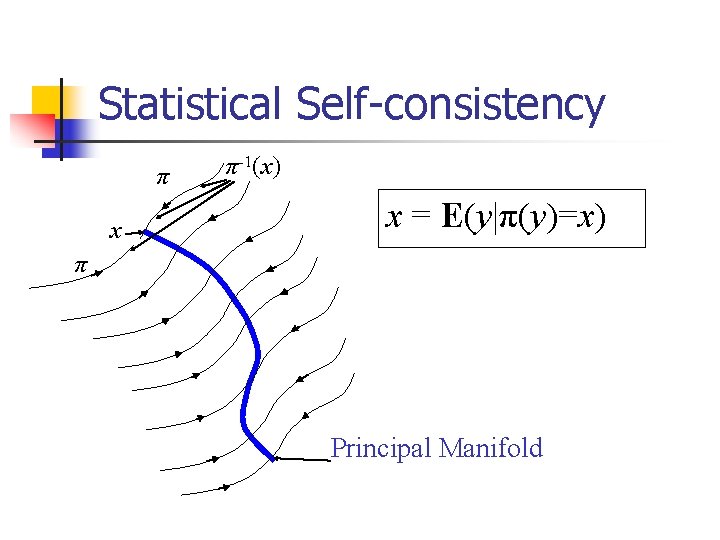 Statistical Self-consistency

$\pi$

$\pi^{-1}(x)$

$x$

$\pi$

$x = \mathbf{E}(y|\pi(y)=x)$

Principal Manifold